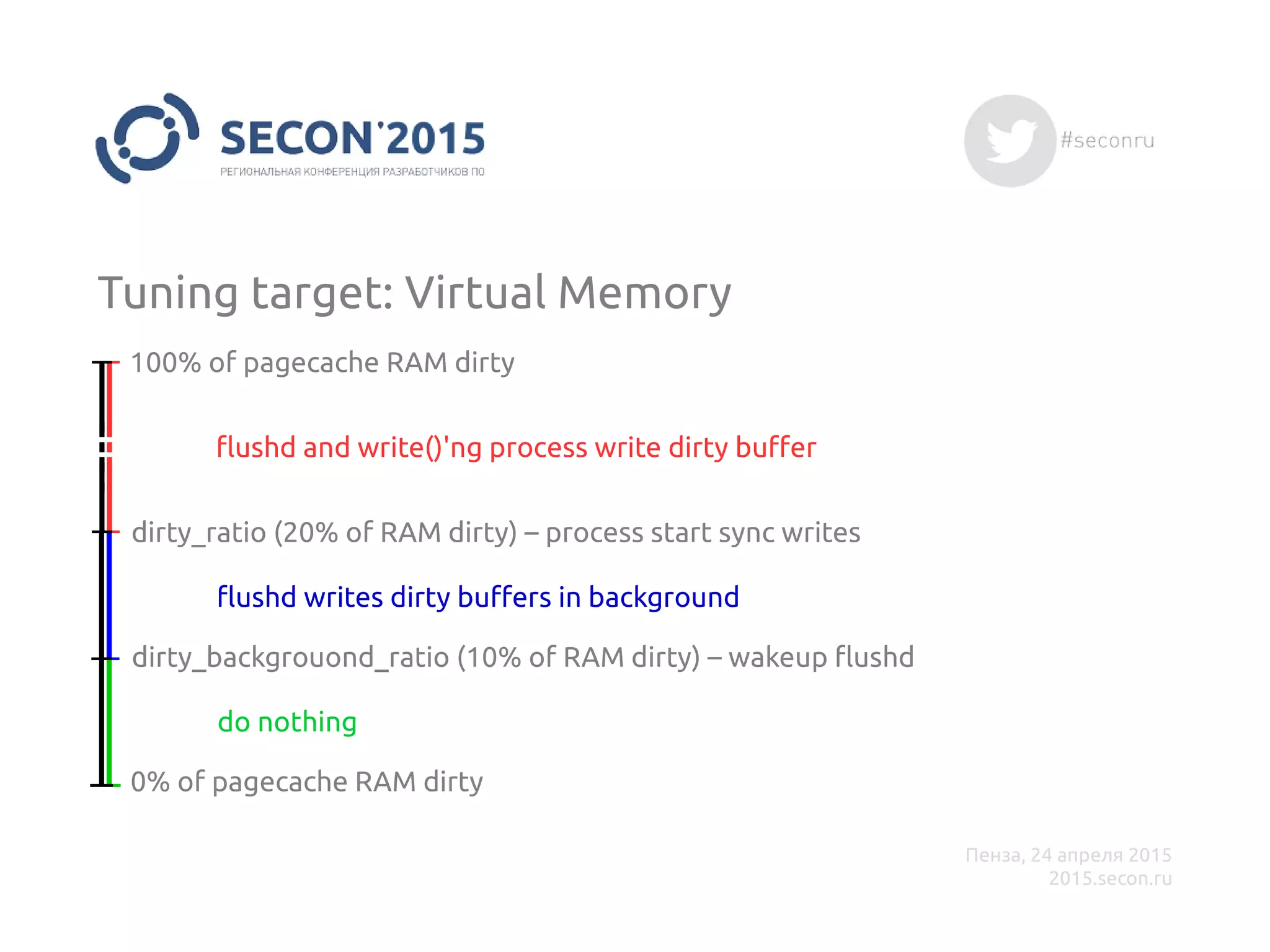 SECON'2015
РЕГИОНАЛЬНАЯ КОНФЕРЕНЦИЯ РАЗРАБОТЧИКОВ ПО

#seconru

Tuning target: Virtual Memory

100% of pagecache RAM dirty

flushd and write()'ng process write dirty buffer

dirty_ratio (20% of RAM dirty) – process start sync writes

flushd writes dirty buffers in background

dirty_backgrouond_ratio (10% of RAM dirty) – wakeup flushd

do nothing

0% of pagecache RAM dirty

Пенза, 24 апреля 2015
2015.secon.ru